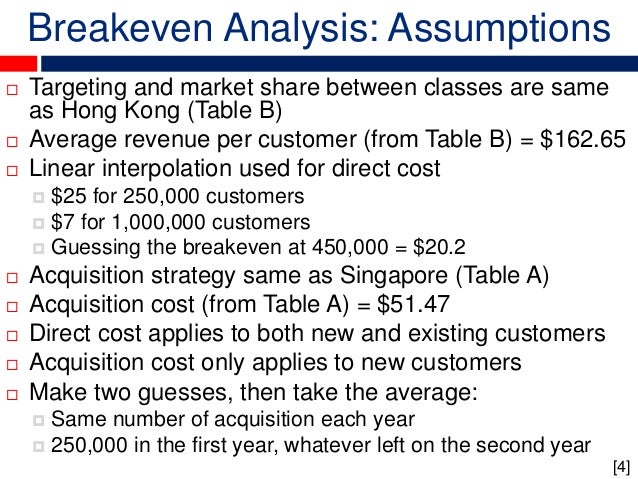 Breakeven Analysis: Assumptions

Targeting and market share between classes are same as Hong Kong (Table B)

Average revenue per customer (from Table B) = \$162.65

Linear interpolation used for direct cost

\$25 for 250,000 customers

\$7 for 1,000,000 customers

Guessing the breakeven at 450,000 = \$20.2

Acquisition strategy same as Singapore (Table A)

Acquisition cost (from Table A) = \$51.47

Direct cost applies to both new and existing customers

Acquisition cost only applies to new customers

Make two guesses, then take the average:

Same number of acquisition each year

250,000 in the first year, whatever left on the second year

[4]